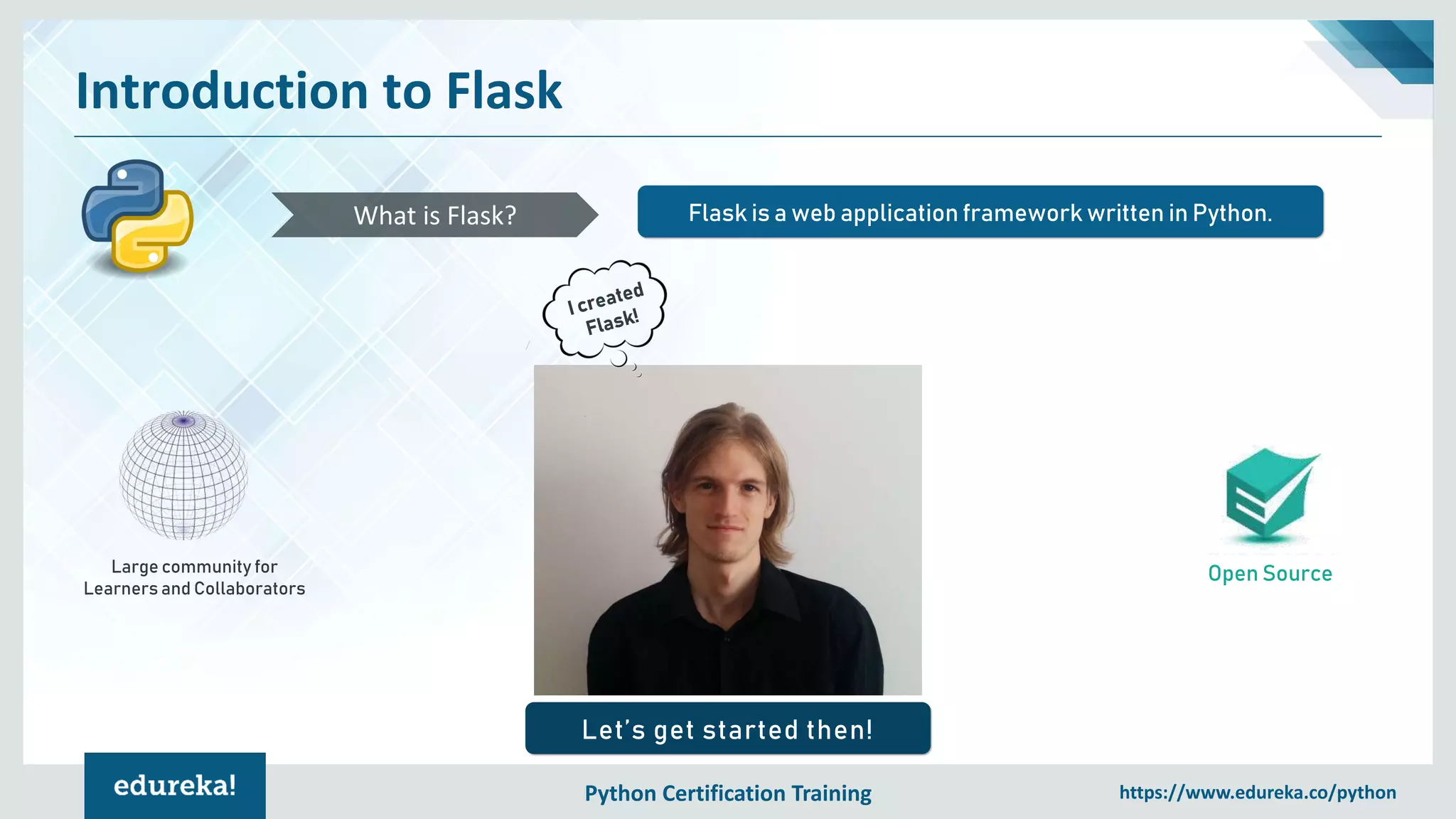 Introduction to Flask

What is Flask?

Flask is a web application framework written in Python.

I created Flask!

Large community for Learners and Collaborators

Open Source

Let's get started then!

edureka!

Python Certification Training

https://www.edureka.co/python